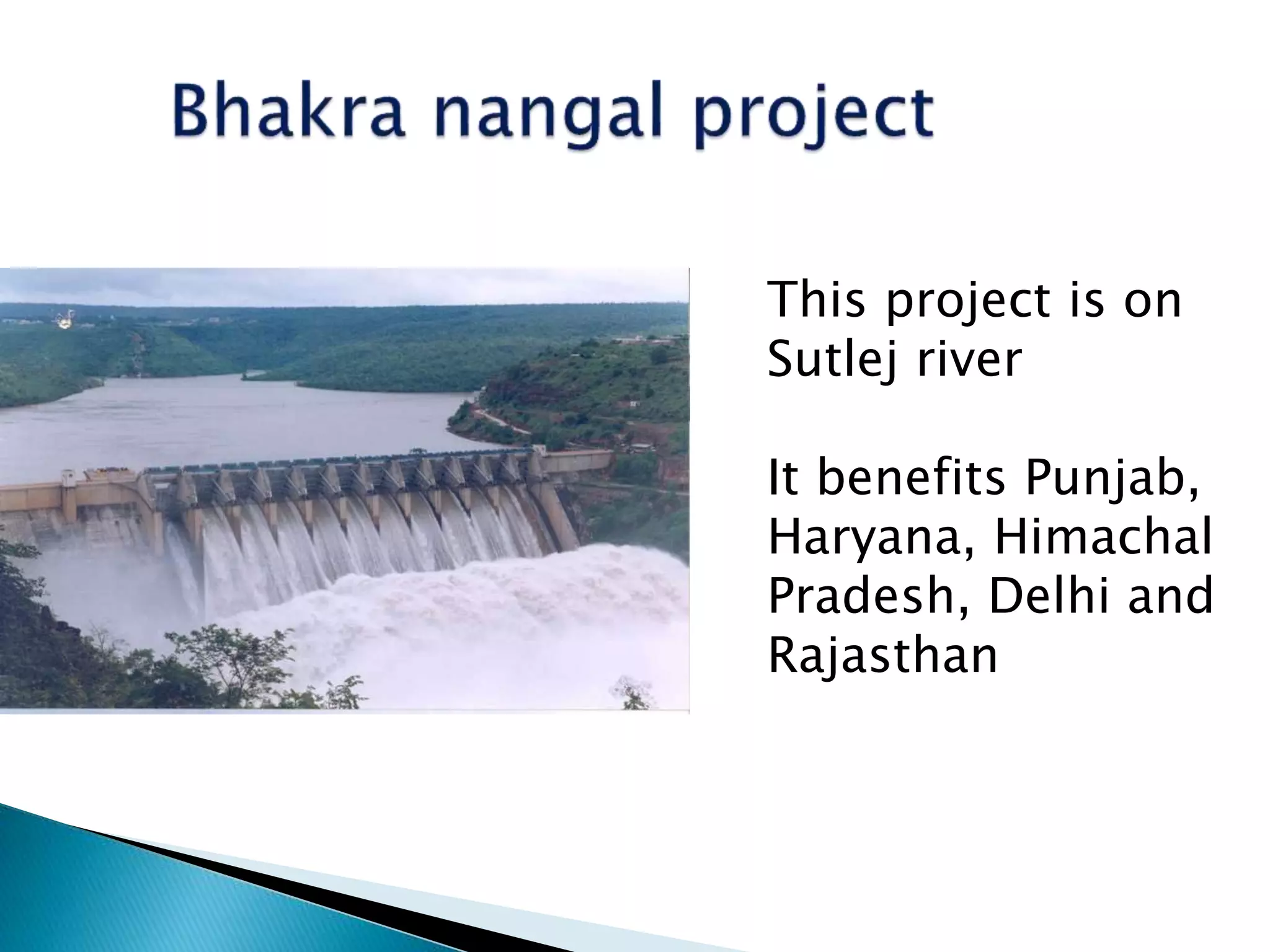 Bhakra nangal project

This project is on Sutlej river

It benefits Punjab, Haryana, Himachal Pradesh, Delhi and Rajasthan